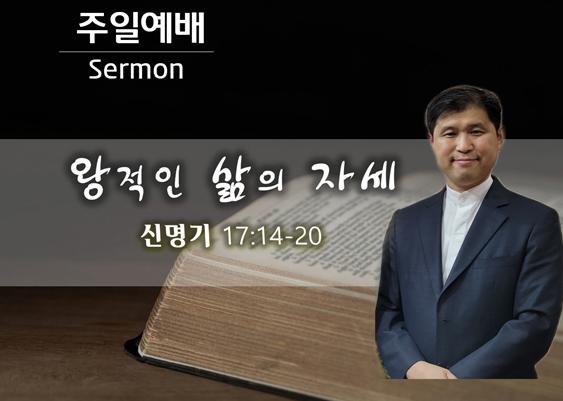 주일예배
Sermon

왕적인 삶의 자세

신명기 17:14-20